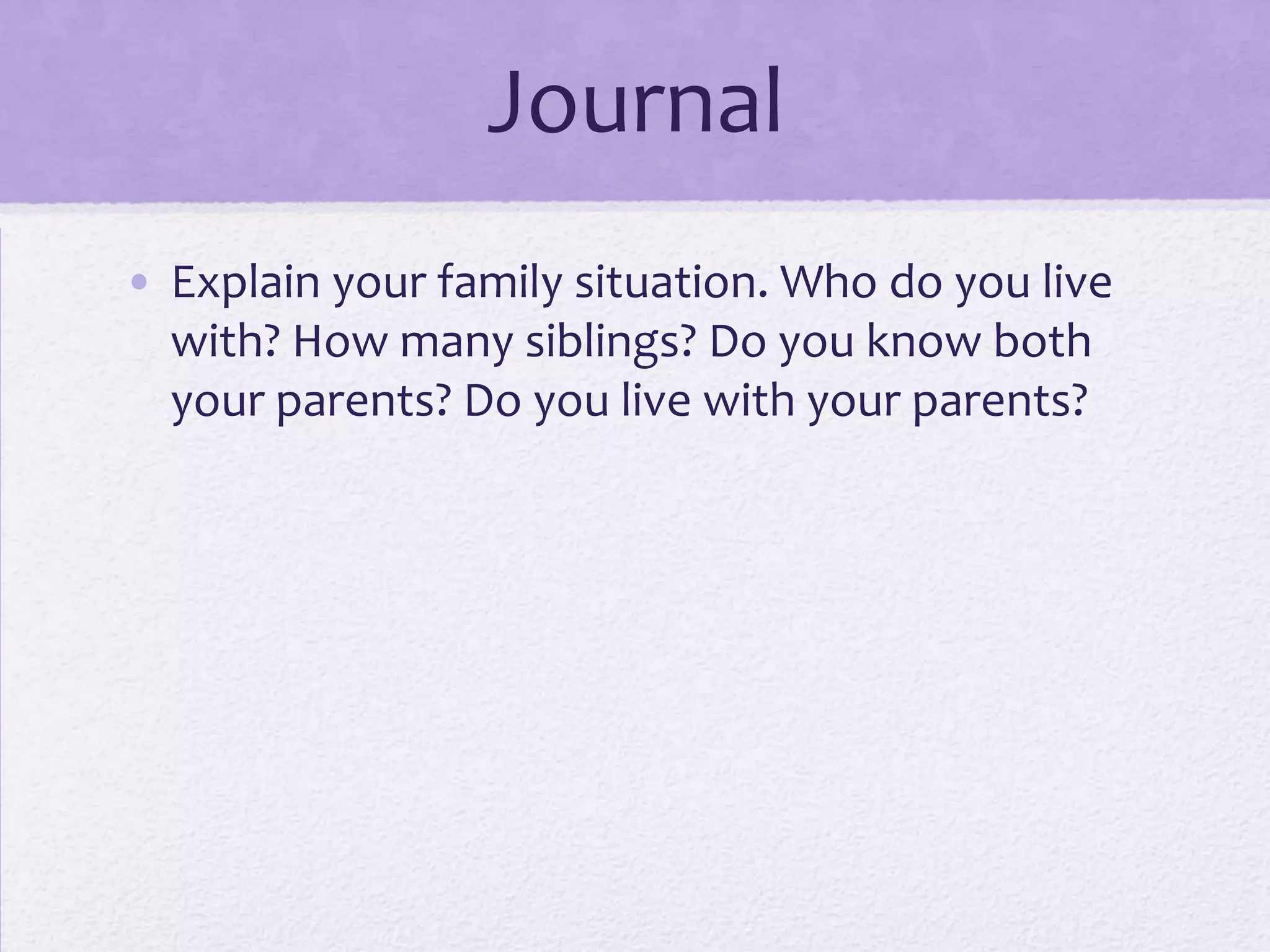 Journal

• Explain your family situation. Who do you live with? How many siblings? Do you know both your parents? Do you live with your parents?